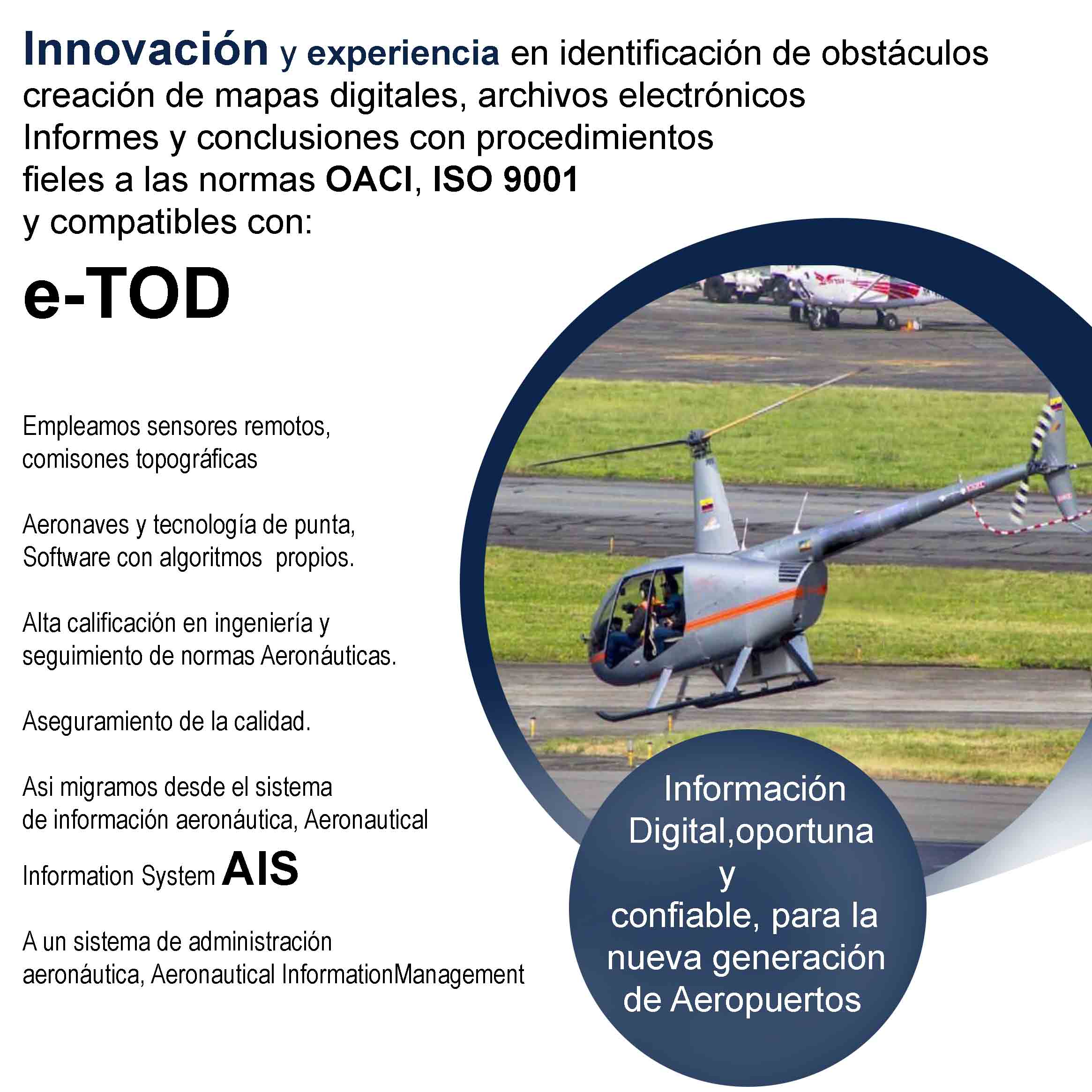 Innovación y experiencia en identificación de obstáculos creación de mapas digitales, archivos electrónicos Informes y conclusiones con procedimientos fieles a las normas OACI, ISO 9001 y compatibles con:

e-TOD

Empleamos sensores remotos, comisones topográficas

Aeronaves y tecnología de punta, Software con algoritmos propios.

Alta calificación en ingeniería y seguimiento de normas Aeronáuticas.

Aseguramiento de la calidad.

Asi migramos desde el sistema de información aeronáutica, Aeronautical Information System AIS

A un sistema de administración aeronáutica, Aeronautical InformationManagement

Información Digital,oportuna y confiable, para la nueva generación de Aeropuertos